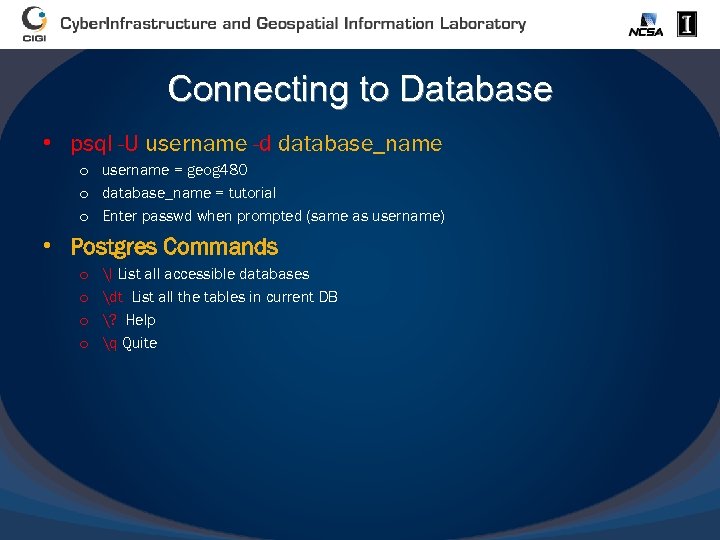 CIGI CyberInfrastructure and Geospatial Information Laboratory NCSA I

Connecting to Database

• psql -U username -d database_name
 o username = geog480
 o database_name = tutorial
 o Enter passwd when prompted (same as username)

• Postgres Commands
 o \l List all accessible databases
 o \dt List all the tables in current DB
 o \? Help
 o \q Quite